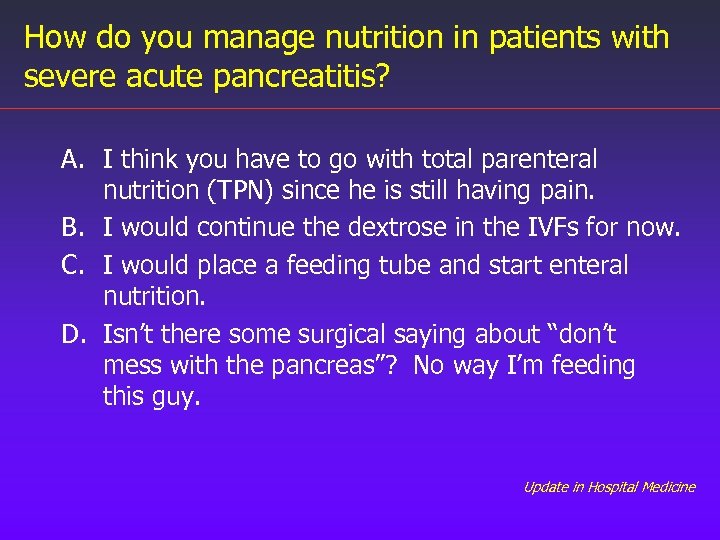 How do you manage nutrition in patients with severe acute pancreatitis?

A. I think you have to go with total parenteral nutrition (TPN) since he is still having pain.
B. I would continue the dextrose in the IVFs for now.
C. I would place a feeding tube and start enteral nutrition.
D. Isn't there some surgical saying about "don't mess with the pancreas"? No way I'm feeding this guy.

Update in Hospital Medicine